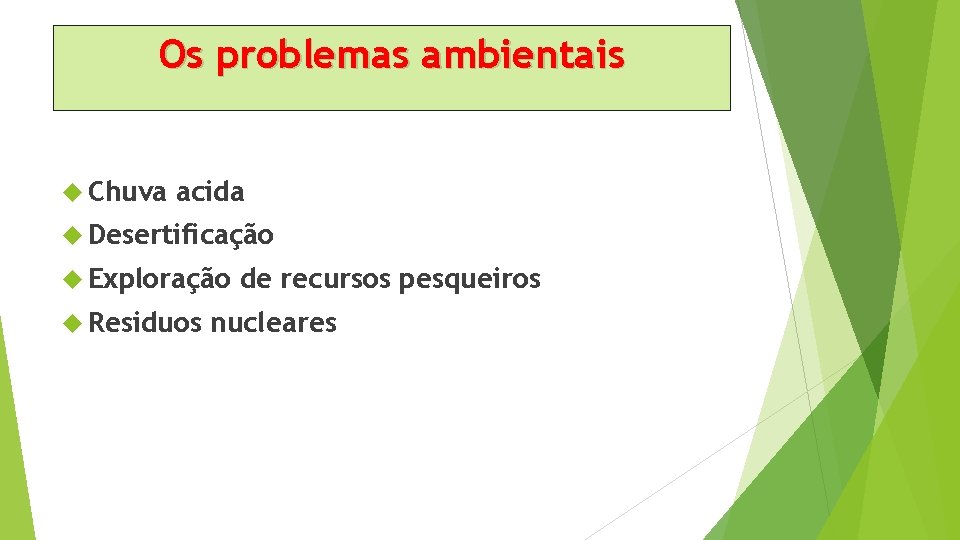 Os problemas ambientais

Chuva acida
Desertificação
Exploração de recursos pesqueiros
Residuos nucleares